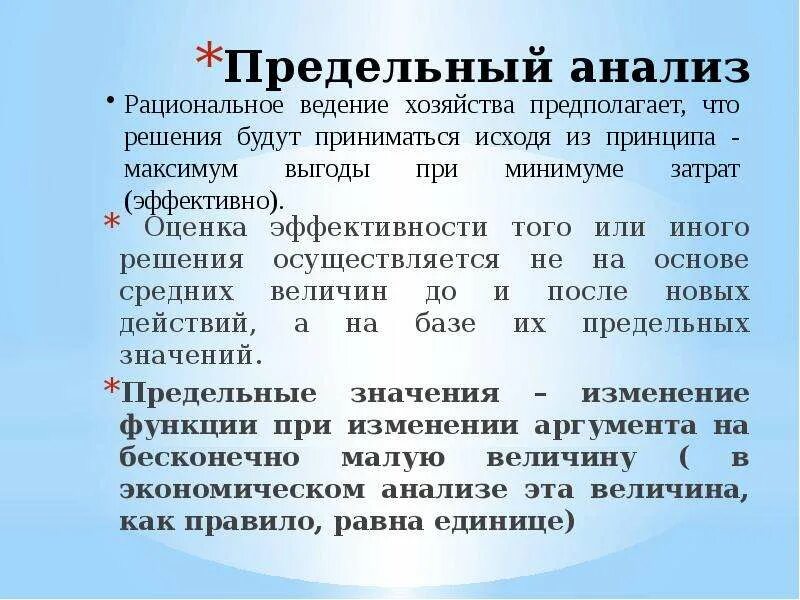 *Предельный анализ

• Рациональное ведение хозяйства предполагает, что решения будут приниматься исходя из принципа - максимум выгоды при минимуме затрат (эффективно).

* Оценка эффективности того или иного решения осуществляется не на основе средних величин до и после новых действий, а на базе их предельных значений.

*Предельные значения – изменение функции при изменении аргумента на бесконечно малую величину ( в экономическом анализе эта величина, как правило, равна единице)